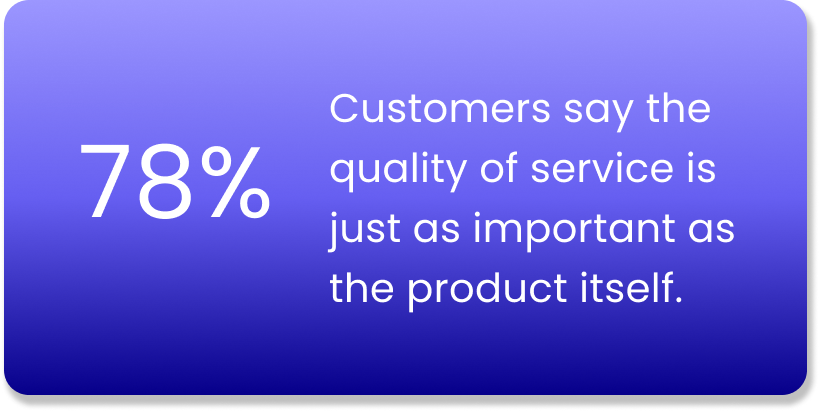 78%

Customers say the quality of service is just as important as the product itself.